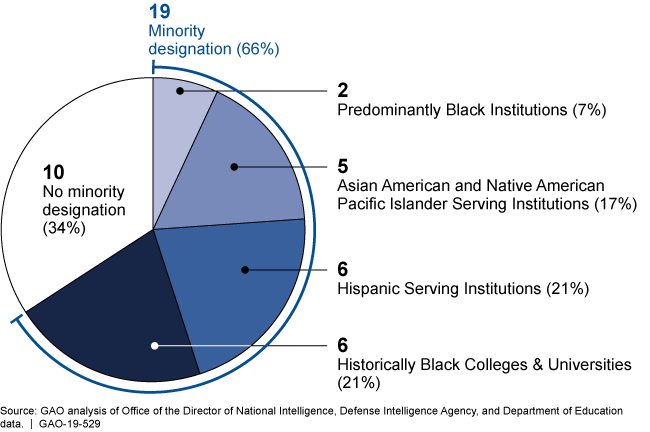 19
Minority designation (66%)

10
No minority designation (34%)

2
Predominantly Black Institutions (7%)

5
Asian American and Native American Pacific Islander Serving Institutions (17%)

6
Hispanic Serving Institutions (21%)

6
Historically Black Colleges & Universities (21%)

Source: GAO analysis of Office of the Director of National Intelligence, Defense Intelligence Agency, and Department of Education data. | GAO-19-529